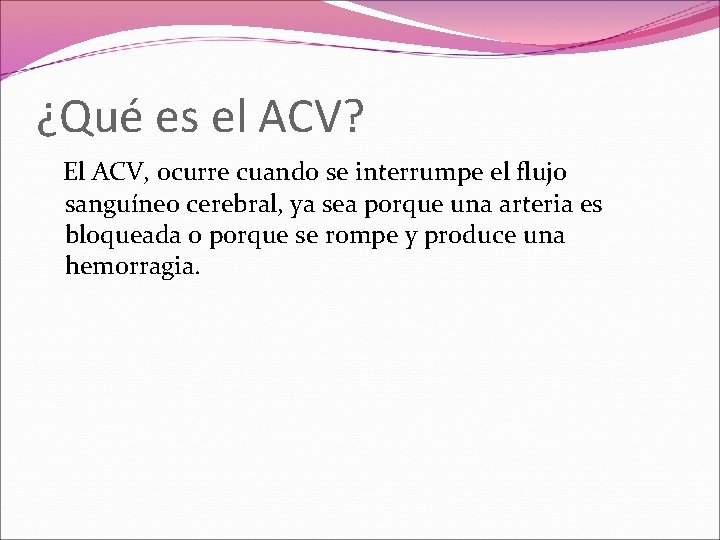 ¿Qué es el ACV?

El ACV, ocurre cuando se interrumpe el flujo sanguíneo cerebral, ya sea porque una arteria es bloqueada o porque se rompe y produce una hemorragia.